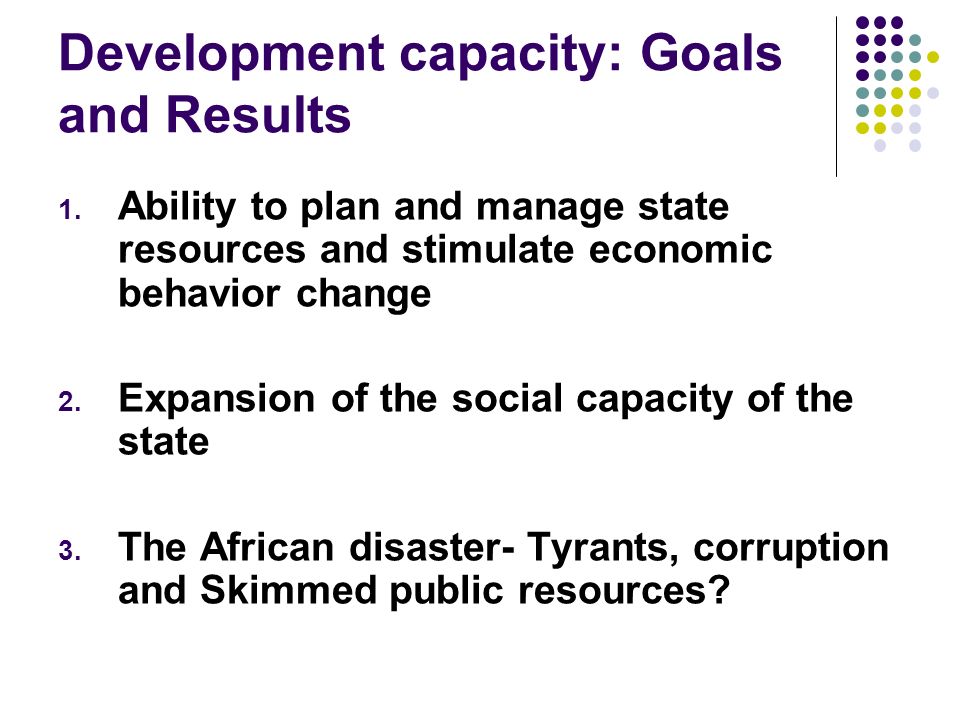 Development capacity: Goals and Results

1. Ability to plan and manage state resources and stimulate economic behavior change

2. Expansion of the social capacity of the state

3. The African disaster- Tyrants, corruption and Skimmed public resources?